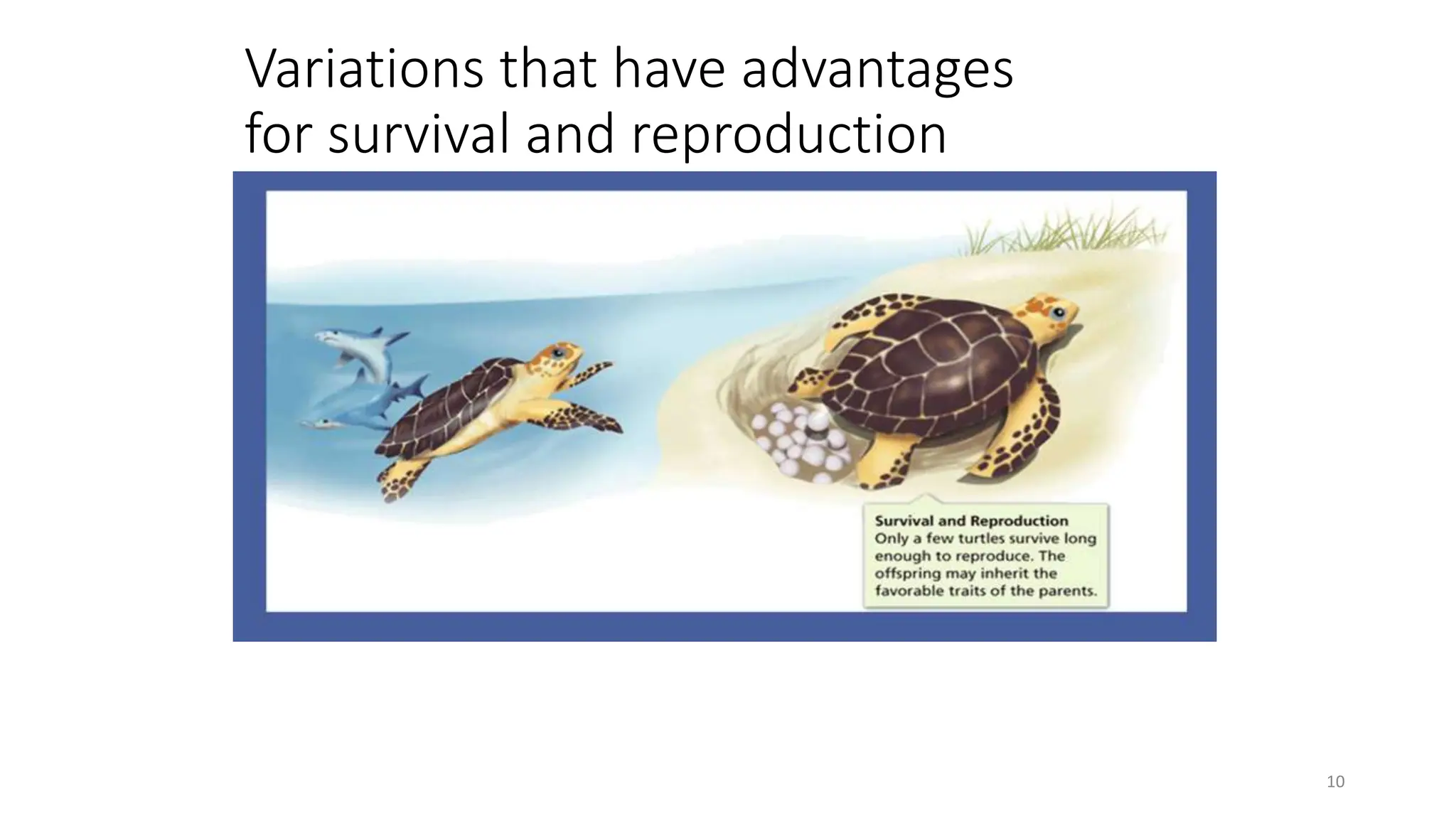 Variations that have advantages for survival and reproduction

Survival and Reproduction
Only a few turtles survive long enough to reproduce. The offspring may inherit the favorable traits of the parents.

10